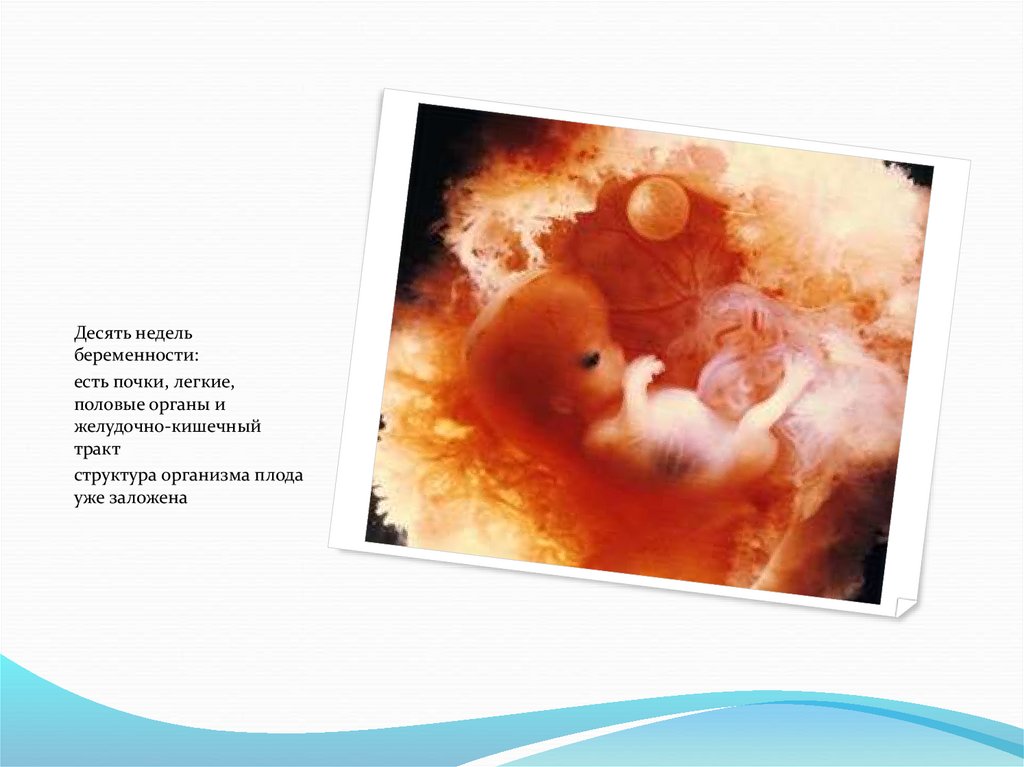 Десять недель беременности:

есть почки, легкие, половые органы и желудочно-кишечный тракт

структура организма плода уже заложена